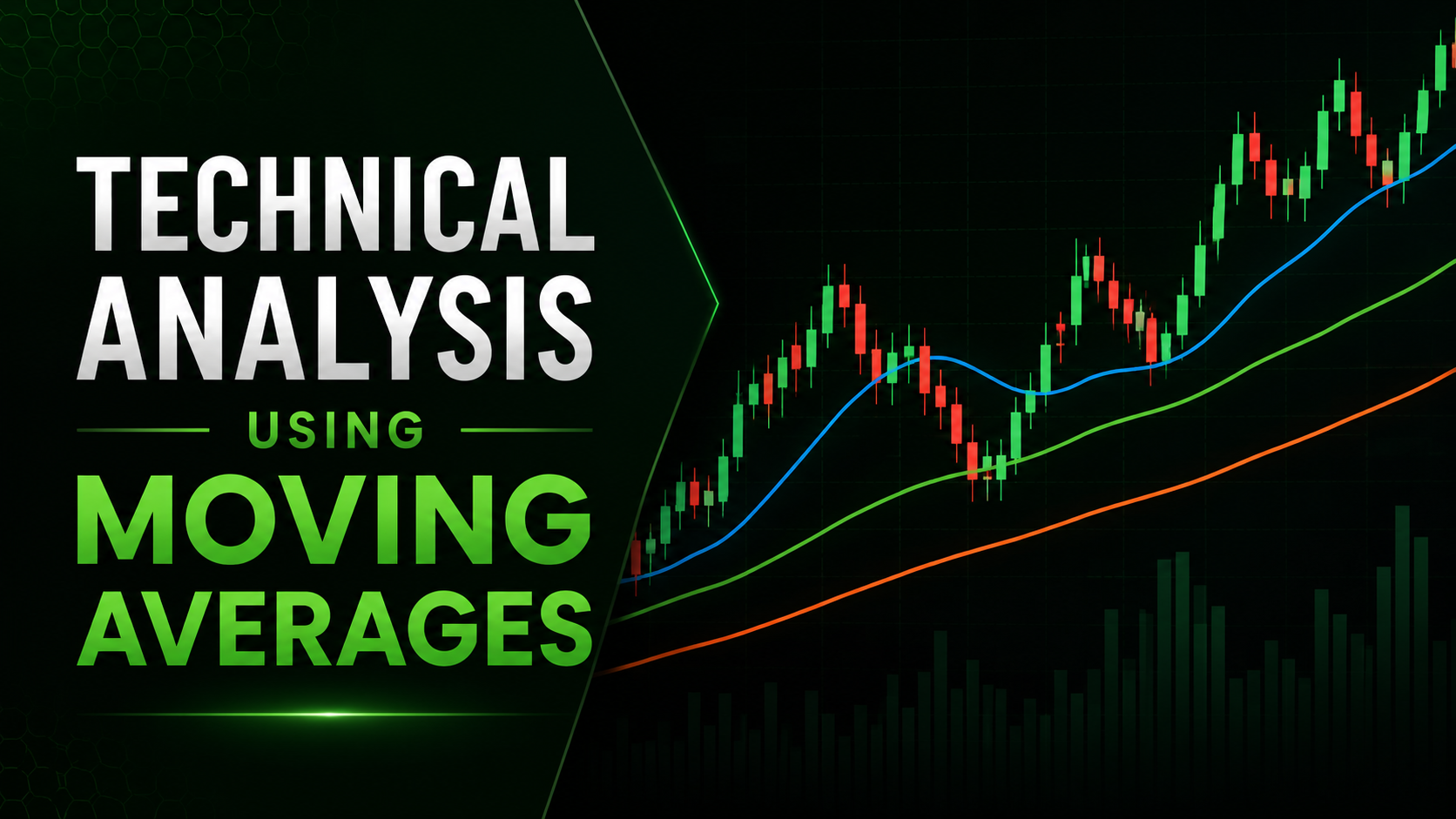 TECHNICAL ANALYSIS

USING

MOVING AVERAGES